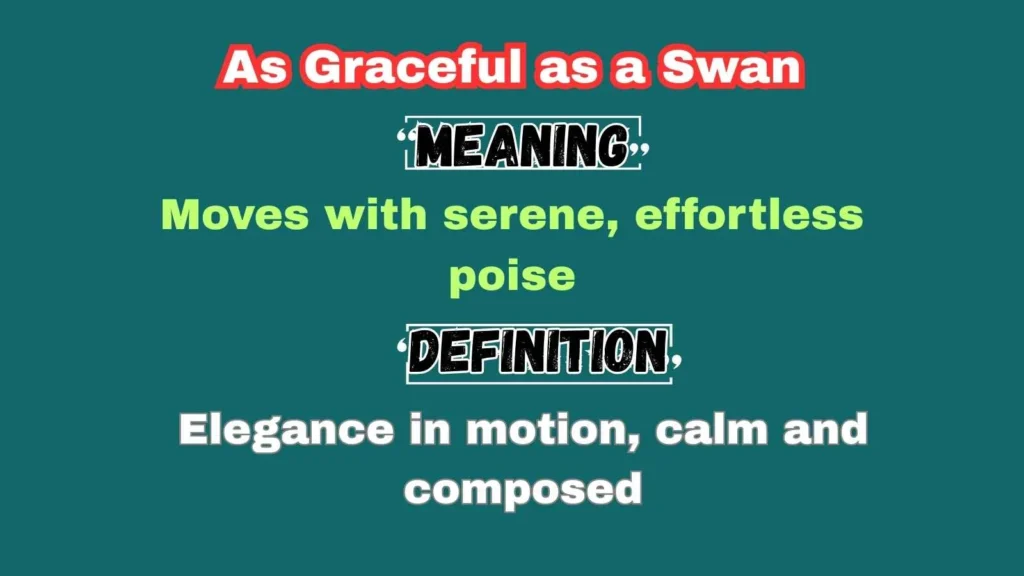 As Graceful as a Swan

“MEANING”

Moves with serene, effortless poise

‘DEFINITION’

Elegance in motion, calm and composed